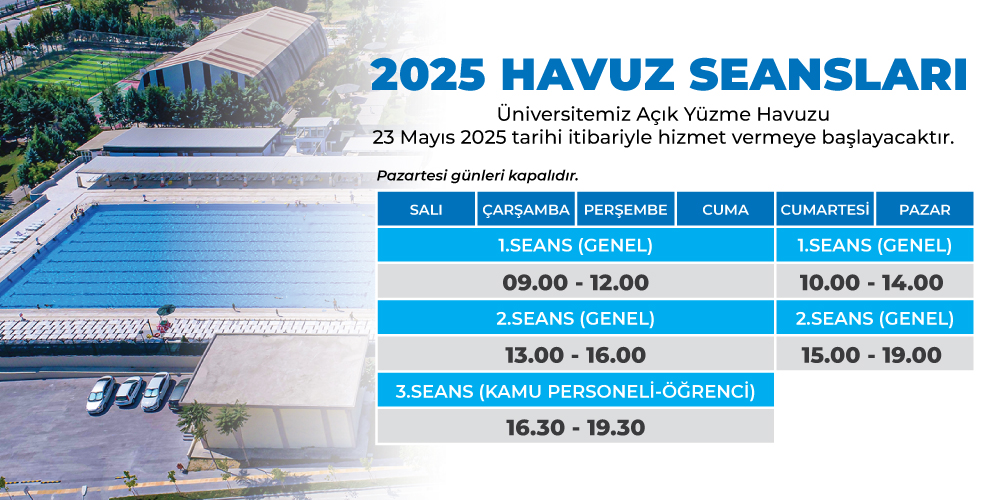 2025 HAVUZ SEANSLARI

Üniversitemiz Açık Yüzme Havuzu
23 Mayıs 2025 tarihi itibariyle hizmet vermeye başlayacaktır.

Pazartesi günleri kapalıdır.

| SALI | ÇARŞAMBA | PERŞEMBE | CUMA | CUMARTESİ | PAZAR |
|---|---|---|---|---|---|
| 1.SEANS (GENEL) | | | | 1.SEANS (GENEL) | |
| 09.00 - 12.00 | | | | 10.00 - 14.00 | |
| 2.SEANS (GENEL) | | | | 2.SEANS (GENEL) | |
| 13.00 - 16.00 | | | | 15.00 - 19.00 | |
| 3.SEANS (KAMU PERSONELİ-ÖĞRENCİ) | | | | | |
| 16.30 - 19.30 | | | | | |